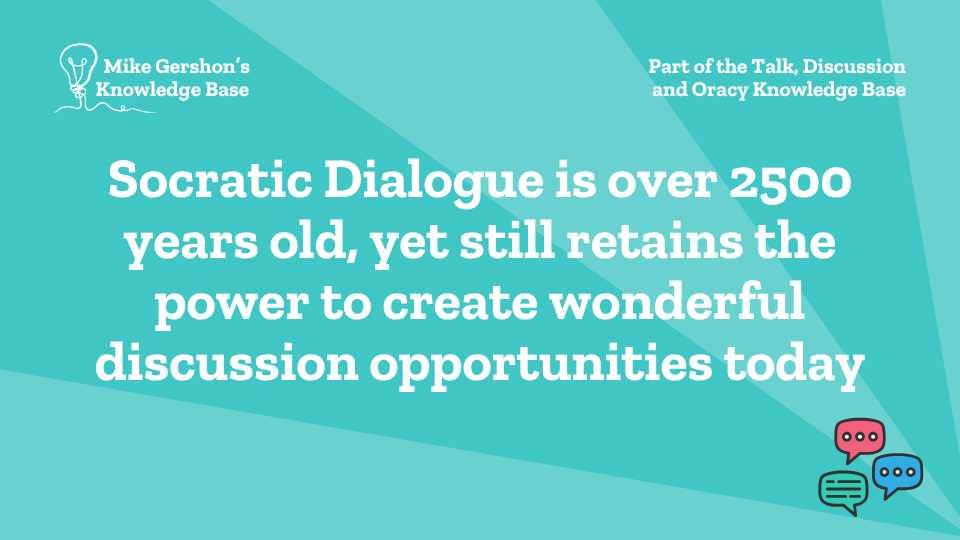 Mike Gershon's Knowledge Base

Part of the Talk, Discussion and Oracy Knowledge Base

Socratic Dialogue is over 2500 years old, yet still retains the power to create wonderful discussion opportunities today